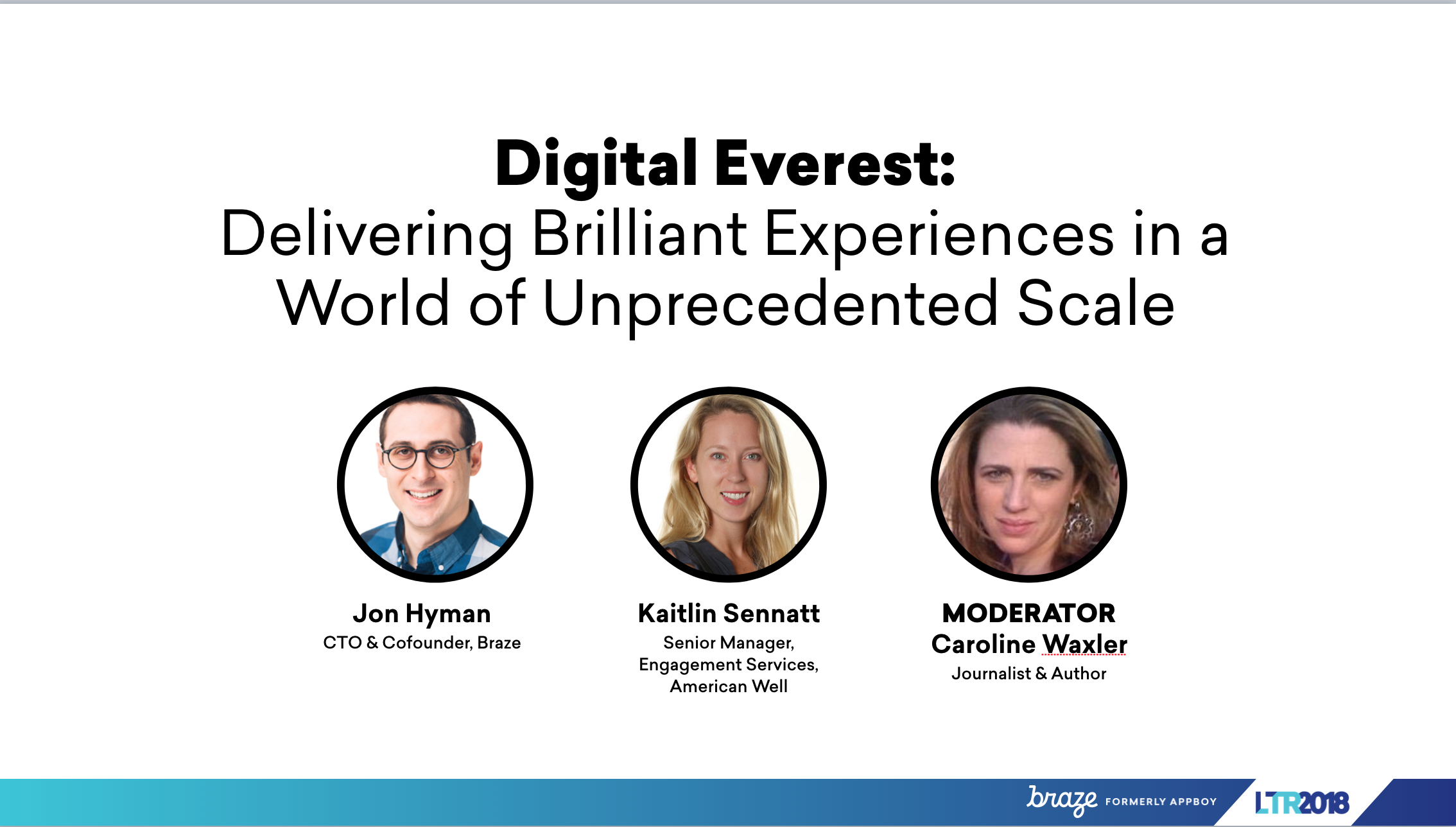 Digital Everest:
Delivering Brilliant Experiences in a World of Unprecedented Scale

Jon Hyman
CTO & Cofounder, Braze

Kaitlin Sennatt
Senior Manager, Engagement Services, American Well

MODERATOR
Caroline Waxler
Journalist & Author

braze FORMERLY APPBOY

LTR2018